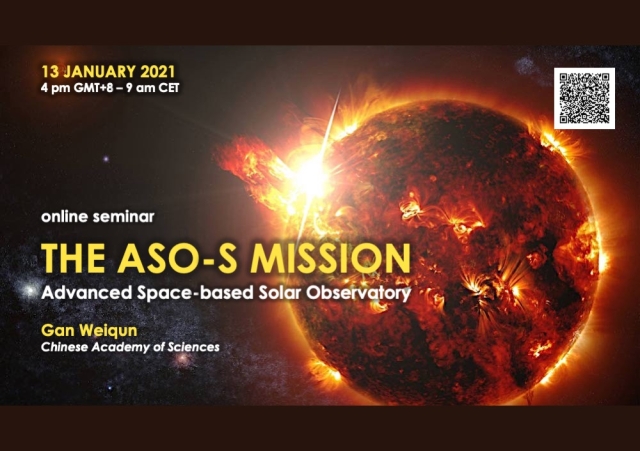 13 JANUARY 2021
4 pm GMT+8 – 9 am CET

online seminar
THE ASO-S MISSION
Advanced Space-based Solar Observatory

Gan Weiqun
Chinese Academy of Sciences